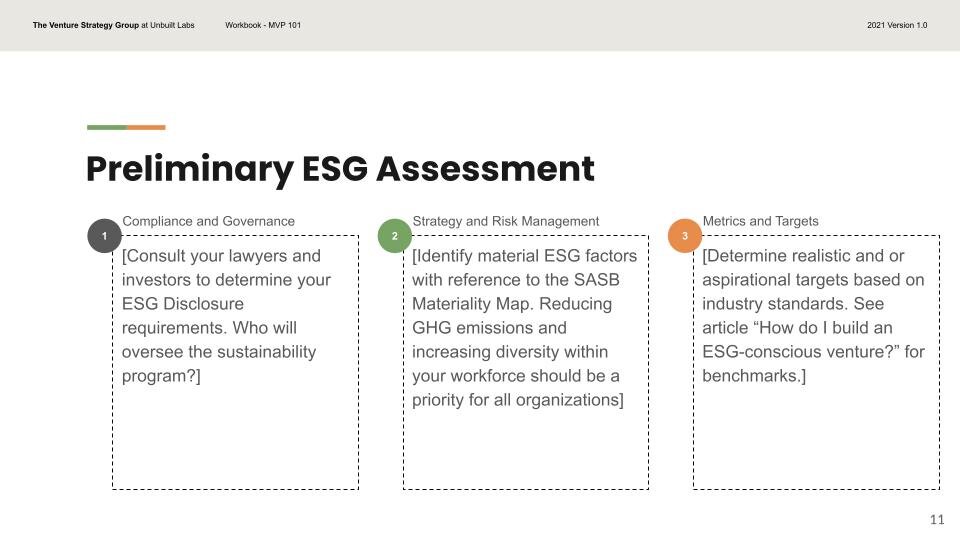 The Venture Strategy Group at Unbuilt Labs Workbook - MVP 101 2021 Version 1.0

Preliminary ESG Assessment

1
Compliance and Governance
[Consult your lawyers and investors to determine your ESG Disclosure requirements. Who will oversee the sustainability program?]

2
Strategy and Risk Management
[Identify material ESG factors with reference to the SASB Materiality Map. Reducing GHG emissions and increasing diversity within your workforce should be a priority for all organizations]

3
Metrics and Targets
[Determine realistic and or aspirational targets based on industry standards. See article “How do I build an ESG-conscious venture?” for benchmarks.]

11